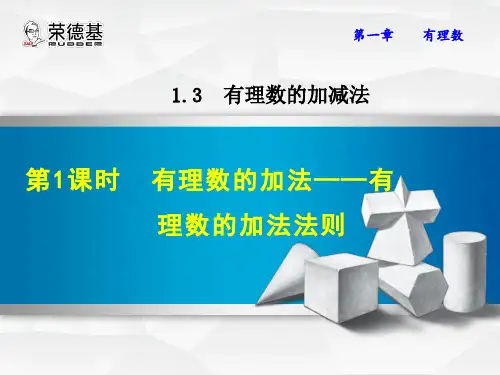 荣德基
RUDDER

第一章　有理数

1.3　有理数的加减法

第1课时　有理数的加法——有理数的加法法则